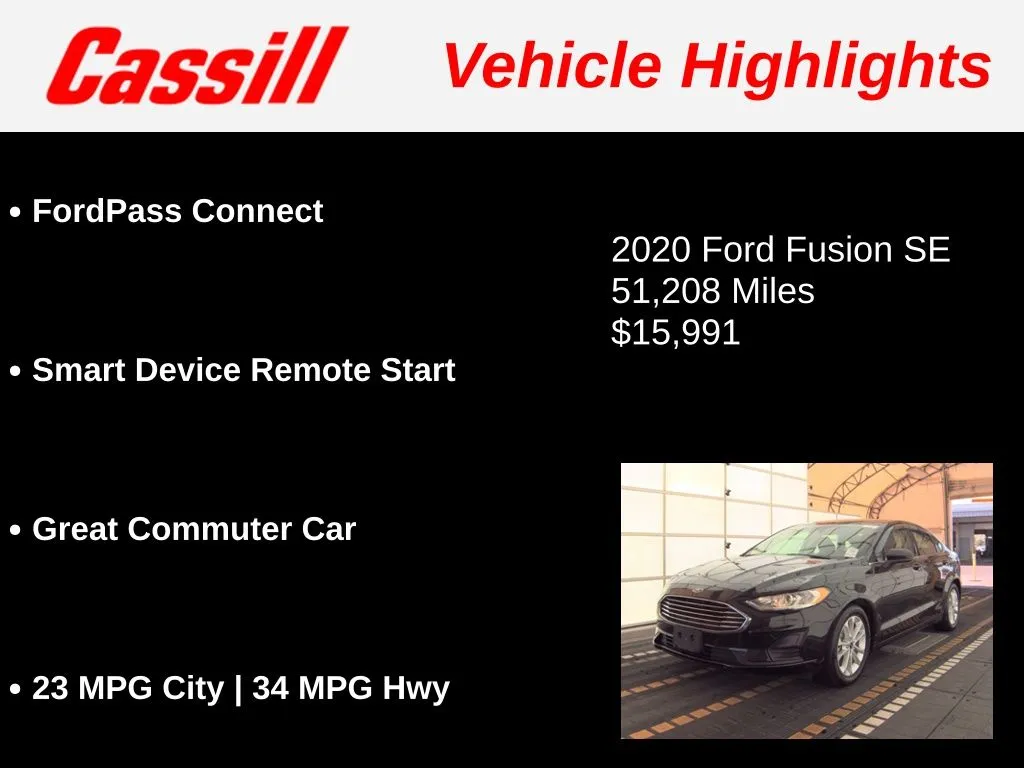 Cassill Vehicle Highlights

• FordPass Connect

• Smart Device Remote Start

• Great Commuter Car

• 23 MPG City | 34 MPG Hwy

2020 Ford Fusion SE
51,208 Miles
$15,991